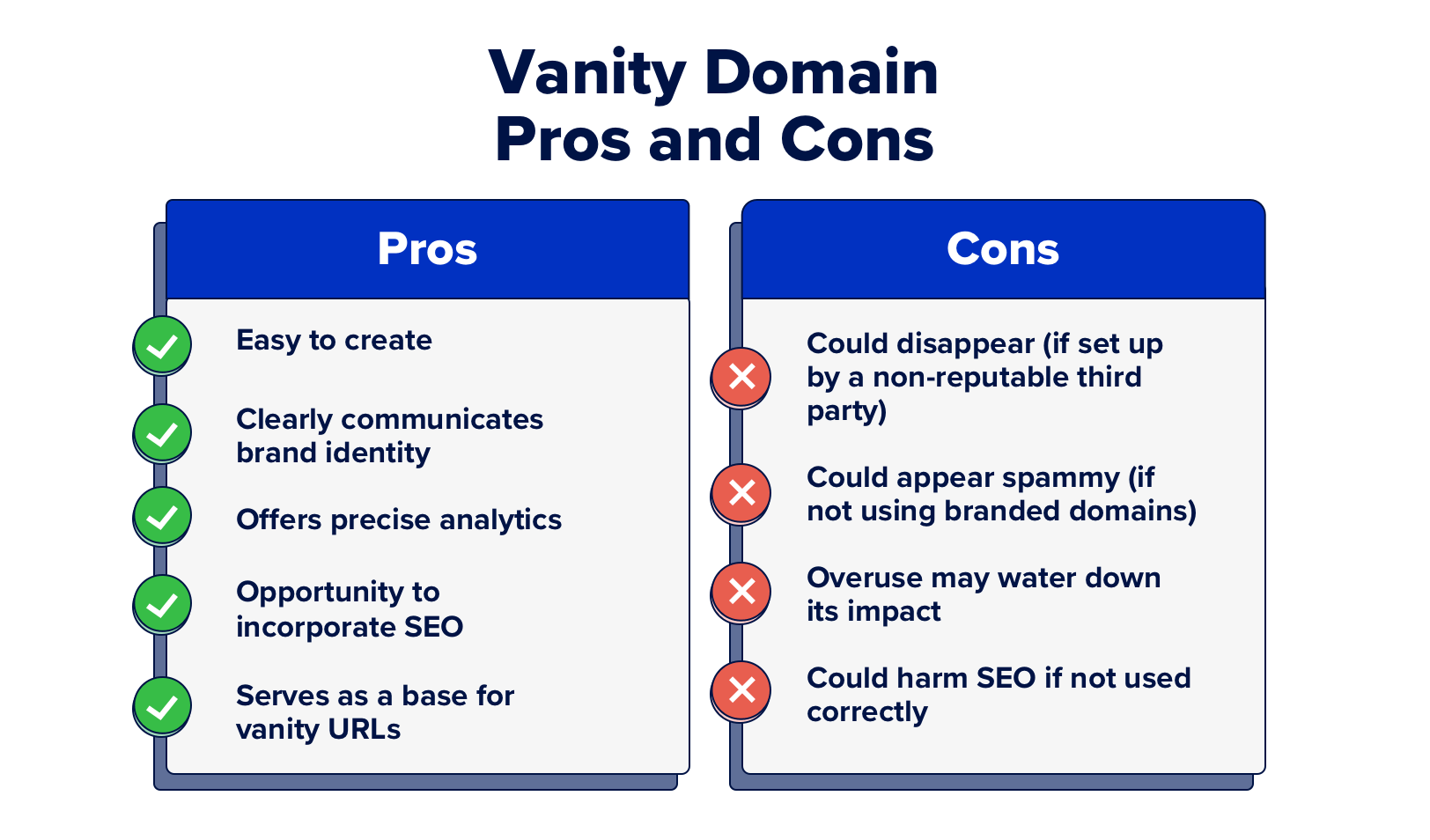 Vanity Domain
Pros and Cons

Pros

Easy to create

Clearly communicates brand identity

Offers precise analytics

Opportunity to incorporate SEO

Serves as a base for vanity URLs

Cons

Could disappear (if set up by a non-reputable third party)

Could appear spammy (if not using branded domains)

Overuse may water down its impact

Could harm SEO if not used correctly